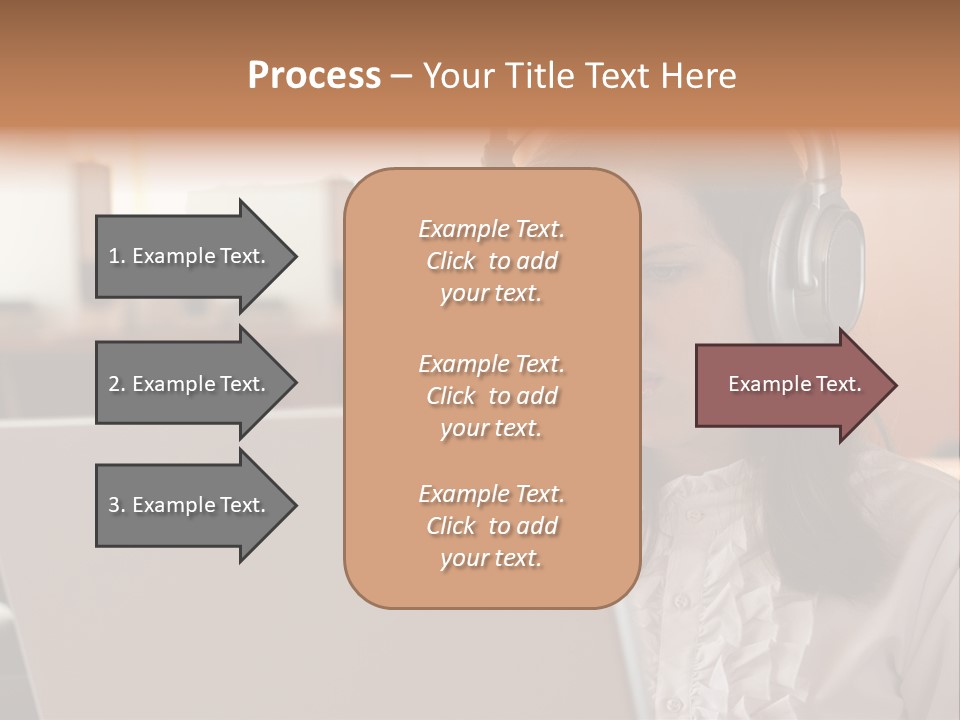 Process – Your Title Text Here

1. Example Text.

2. Example Text.

3. Example Text.

Example Text. Click to add your text.

Example Text. Click to add your text.

Example Text. Click to add your text.

Example Text.